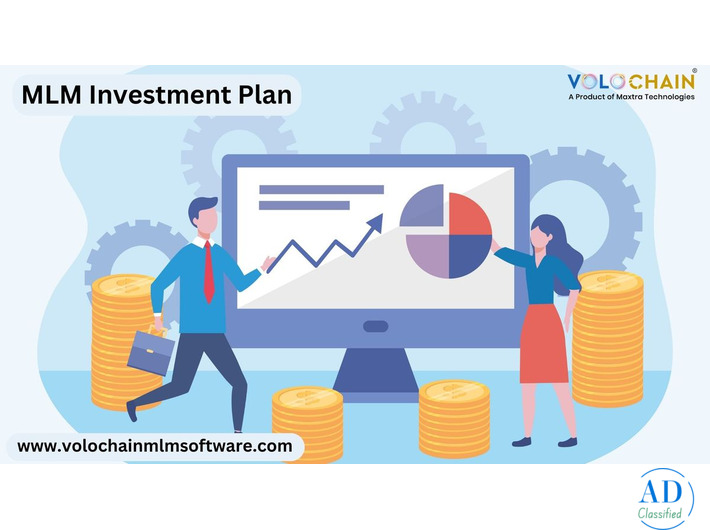 MLM Investment Plan

VOLOCHAIN®
A Product of Maxtra Technologies

www.volochainmlmsoftware.com

AD
Classified